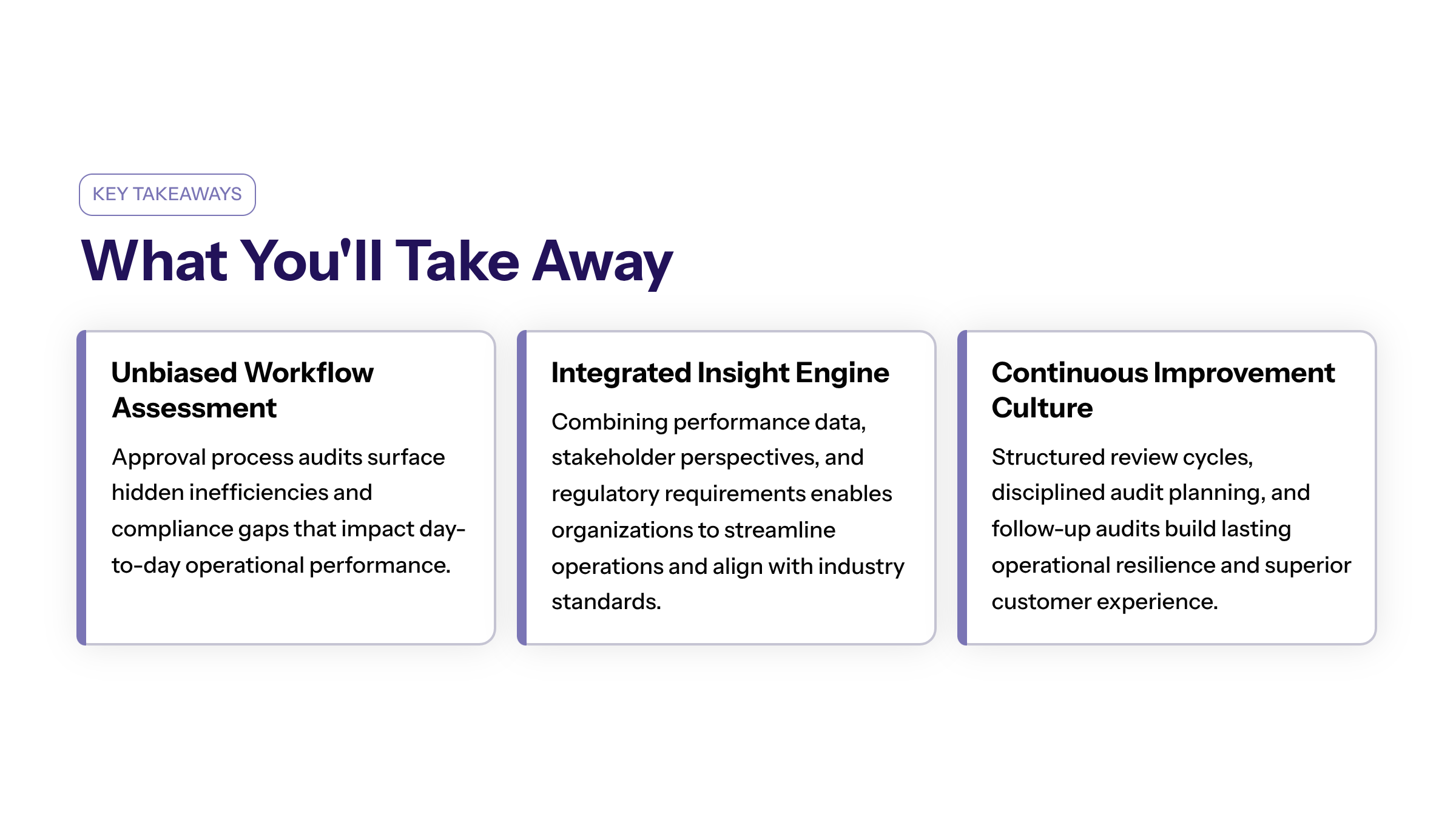 KEY TAKEAWAYS

What You'll Take Away

Unbiased Workflow Assessment

Approval process audits surface hidden inefficiencies and compliance gaps that impact day-to-day operational performance.

Integrated Insight Engine

Combining performance data, stakeholder perspectives, and regulatory requirements enables organizations to streamline operations and align with industry standards.

Continuous Improvement Culture

Structured review cycles, disciplined audit planning, and follow-up audits build lasting operational resilience and superior customer experience.